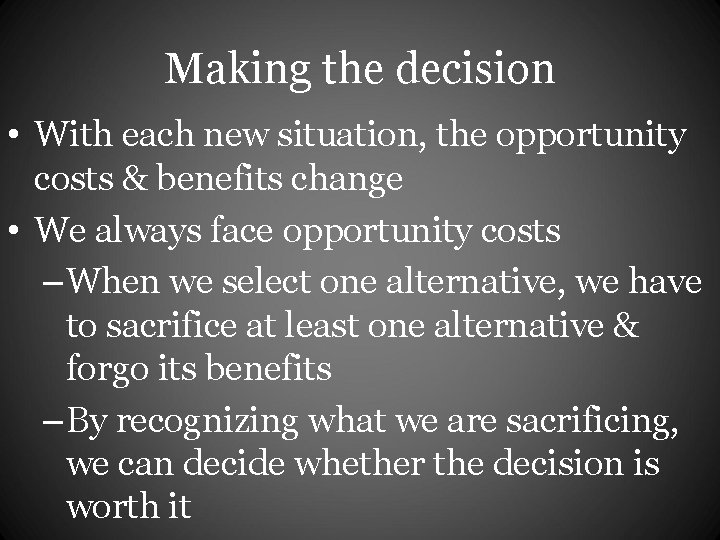 Making the decision

• With each new situation, the opportunity costs & benefits change

• We always face opportunity costs

– When we select one alternative, we have to sacrifice at least one alternative & forgo its benefits

– By recognizing what we are sacrificing, we can decide whether the decision is worth it